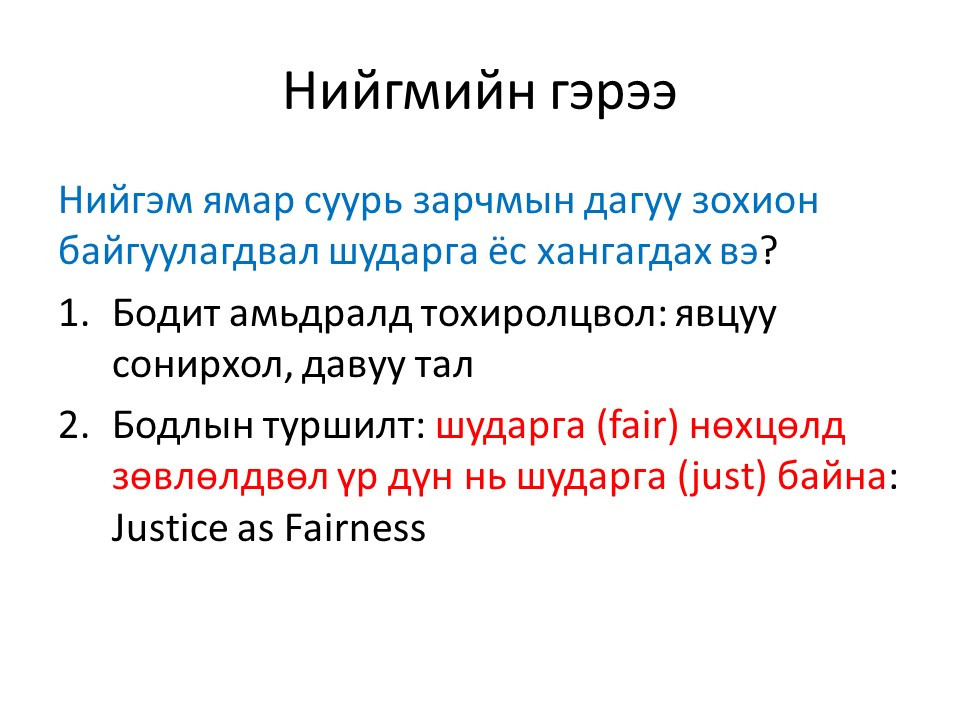 Нийгмийн гэрээ

Нийгэм ямар суурь зарчмын дагуу зохион байгуулагдвал шударга ёс хангагдах вэ?

1. Бодит амьдралд тохиролцвол: явцуу сонирхол, давуу тал
2. Бодлын туршилт: шударга (fair) нөхцөлд зөвлөлдвөл үр дүн нь шударга (just) байна: Justice as Fairness